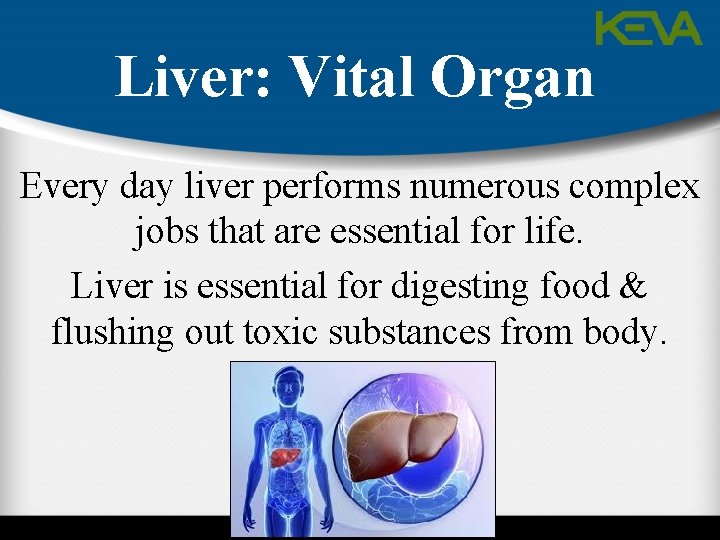 KEVA

Liver: Vital Organ

Every day liver performs numerous complex jobs that are essential for life.

Liver is essential for digesting food & flushing out toxic substances from body.